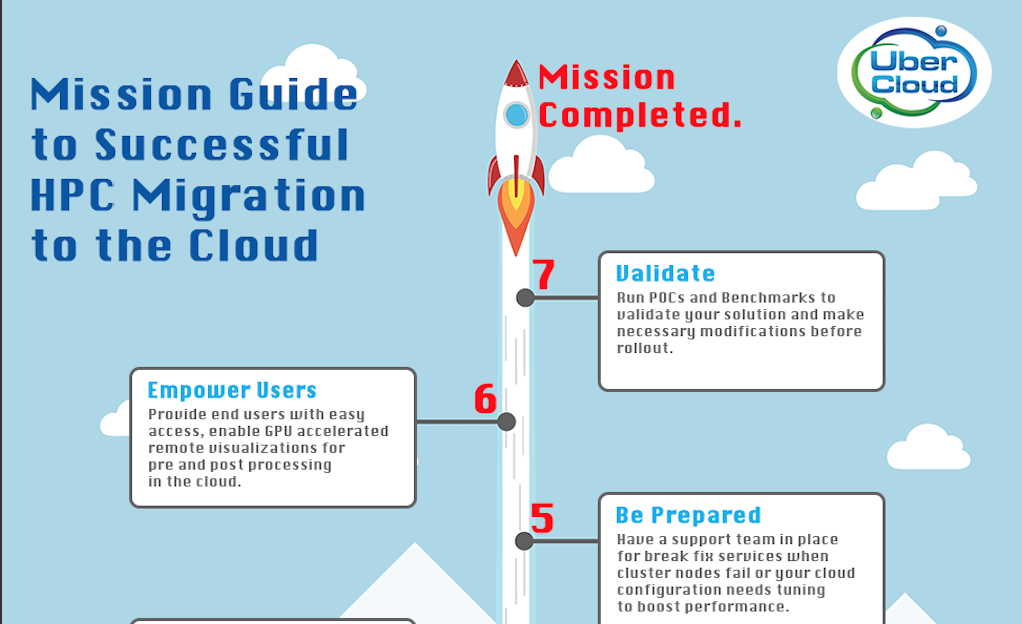 Mission Guide to Successful HPC Migration to the Cloud

Mission Completed.

Uber Cloud

7
Validate
Run POCs and Benchmarks to validate your solution and make necessary modifications before rollout.

6
Empower Users
Provide end users with easy access, enable GPU accelerated remote visualizations for pre and post processing in the cloud.

5
Be Prepared
Have a support team in place for break fix services when cluster nodes fail or your cloud configuration needs tuning to boost performance.